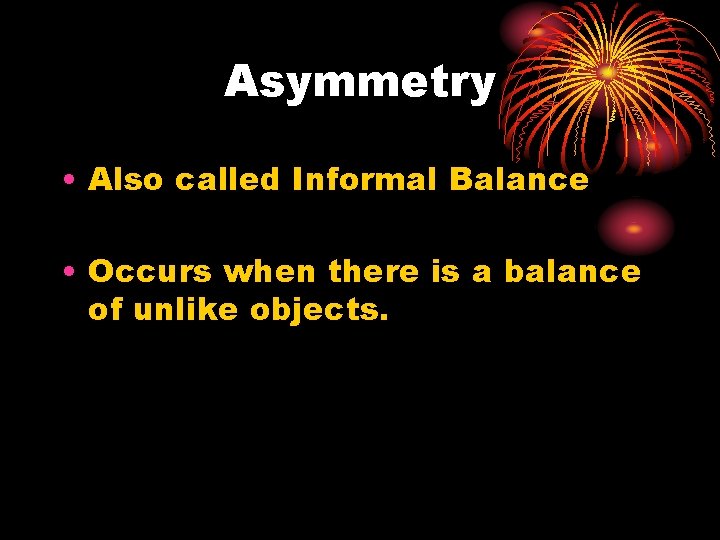 Asymmetry

• Also called Informal Balance

• Occurs when there is a balance of unlike objects.